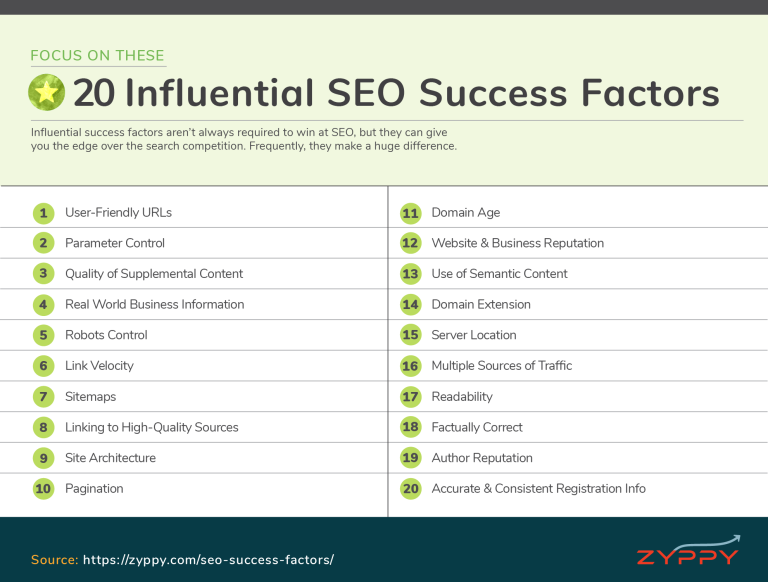 FOCUS ON THESE

20 Influential SEO Success Factors

Influential success factors aren't always required to win at SEO, but they can give you the edge over the search competition. Frequently, they make a huge difference.

1 User-Friendly URLs
2 Parameter Control
3 Quality of Supplemental Content
4 Real World Business Information
5 Robots Control
6 Link Velocity
7 Sitemaps
8 Linking to High-Quality Sources
9 Site Architecture
10 Pagination

11 Domain Age
12 Website & Business Reputation
13 Use of Semantic Content
14 Domain Extension
15 Server Location
16 Multiple Sources of Traffic
17 Readability
18 Factually Correct
19 Author Reputation
20 Accurate & Consistent Registration Info

Source: https://zyppy.com/seo-success-factors/

ZYPPY